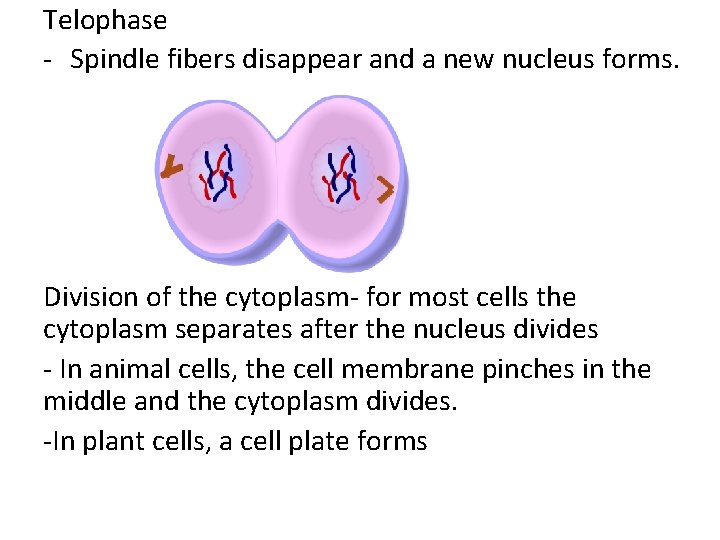 Telophase

- Spindle fibers disappear and a new nucleus forms.

Division of the cytoplasm- for most cells the cytoplasm separates after the nucleus divides

- In animal cells, the cell membrane pinches in the middle and the cytoplasm divides.

-In plant cells, a cell plate forms